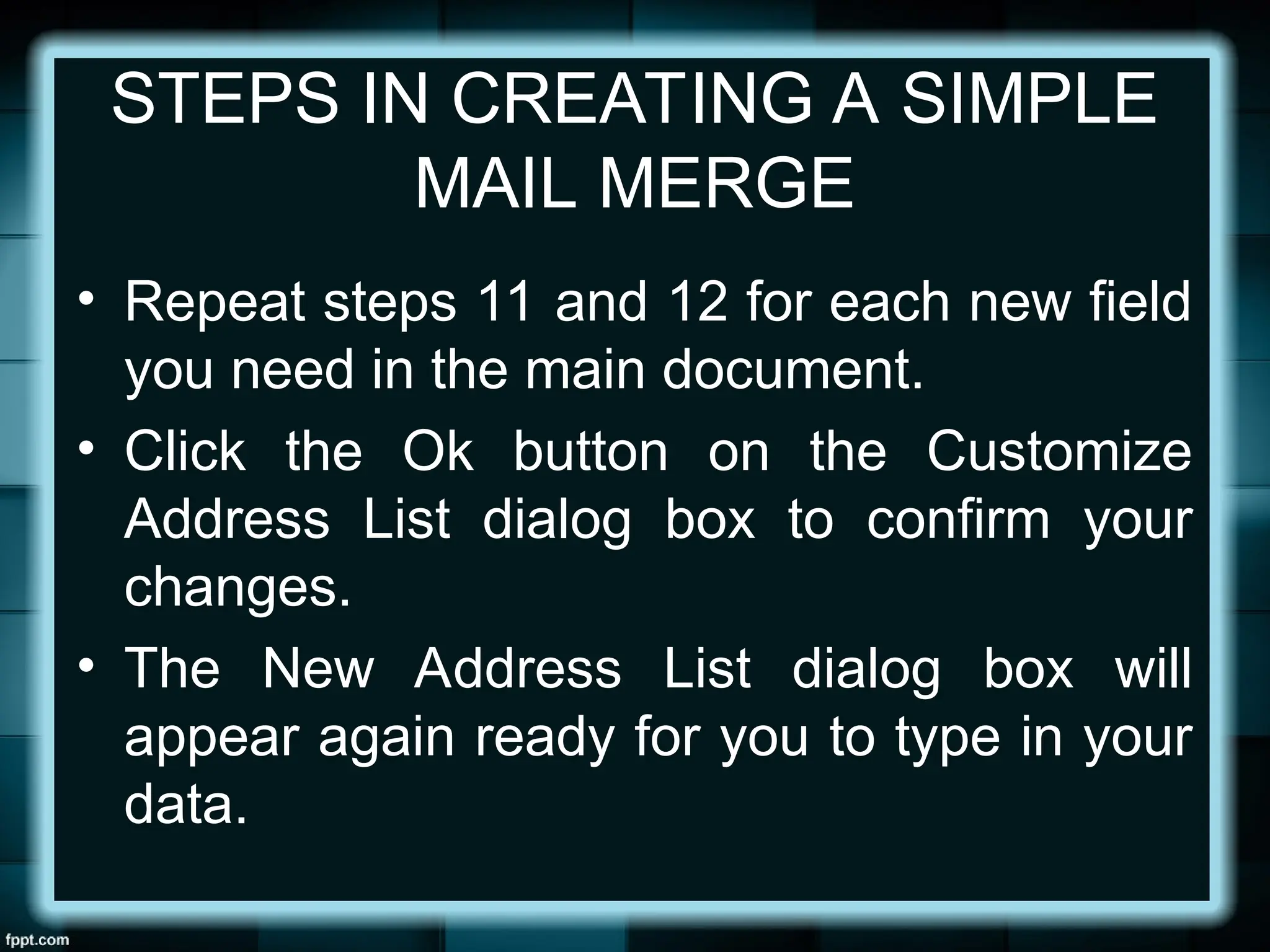 STEPS IN CREATING A SIMPLE MAIL MERGE

• Repeat steps 11 and 12 for each new field you need in the main document.
• Click the Ok button on the Customize Address List dialog box to confirm your changes.
• The New Address List dialog box will appear again ready for you to type in your data.

fppt.com